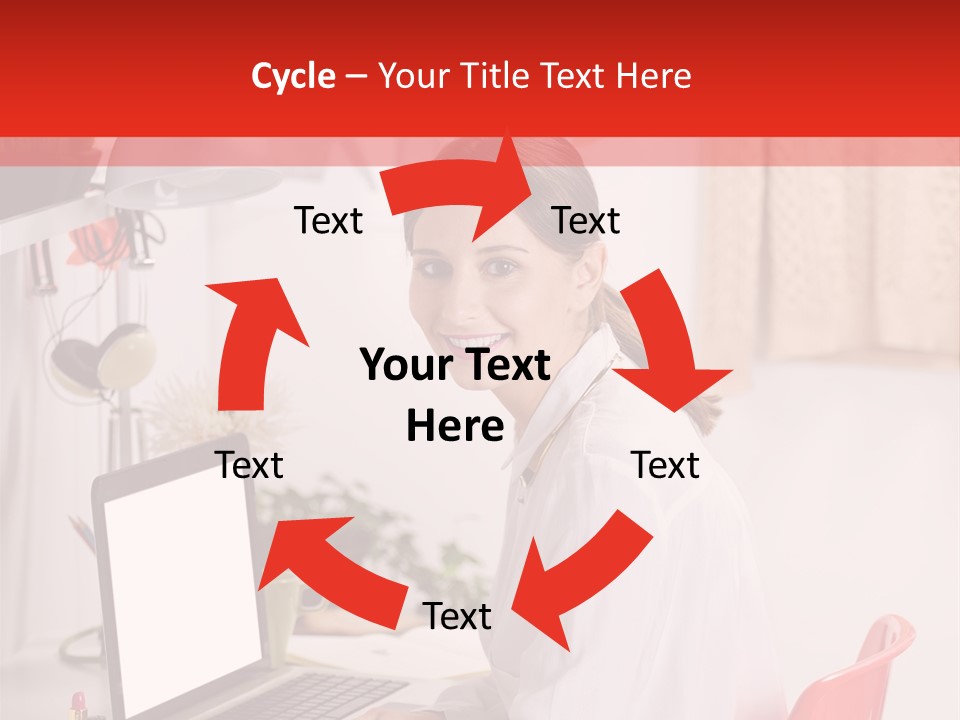 Cycle – Your Title Text Here

Text

Text

Your Text Here

Text

Text

Text